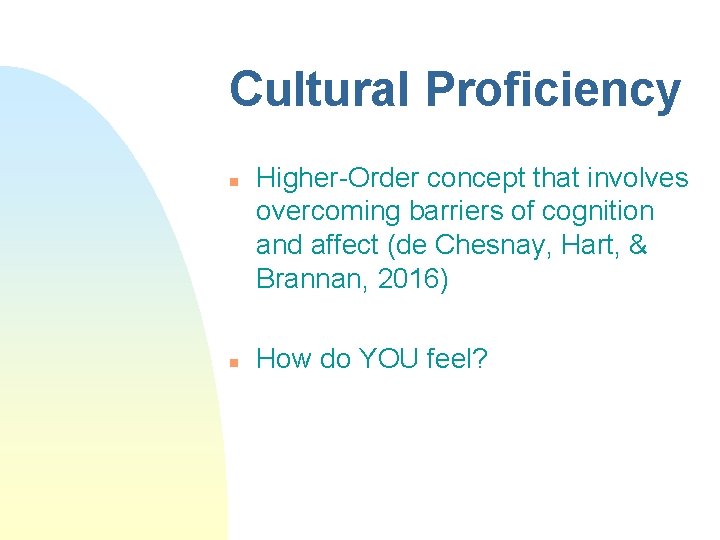 Cultural Proficiency

• Higher-Order concept that involves overcoming barriers of cognition and affect (de Chesnay, Hart, & Brannan, 2016)

• How do YOU feel?